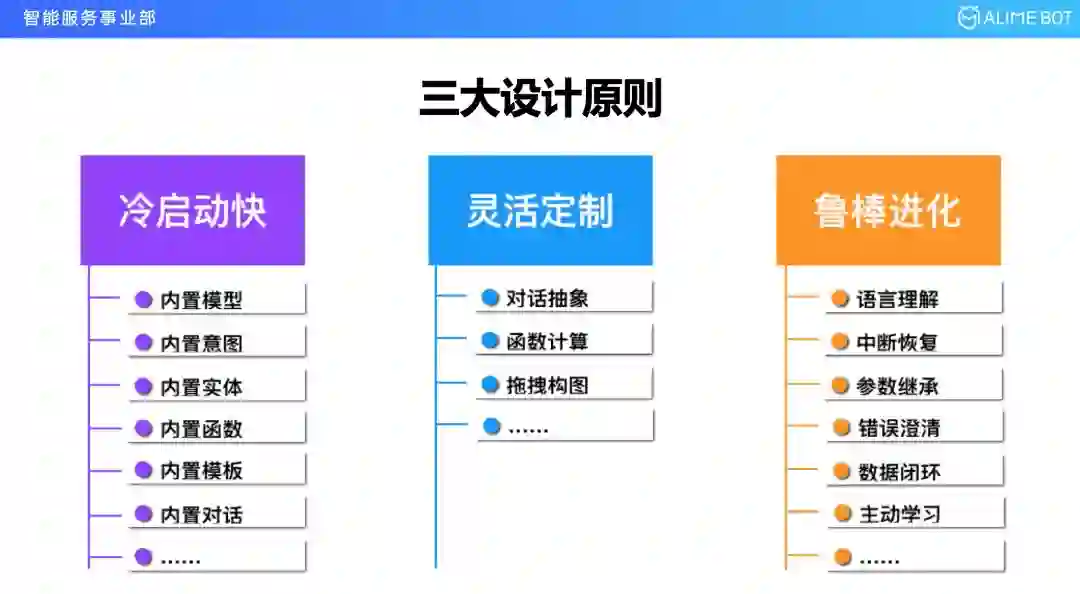 智能服务事业部

ALIME BOT

三大设计原则

冷启动快

内置模型

内置意图

内置实体

内置函数

内置模板

内置对话

……

灵活定制

对话抽象

函数计算

拖拽构图

……

鲁棒进化

语言理解

中断恢复

参数继承

错误澄清

数据闭环

主动学习

……